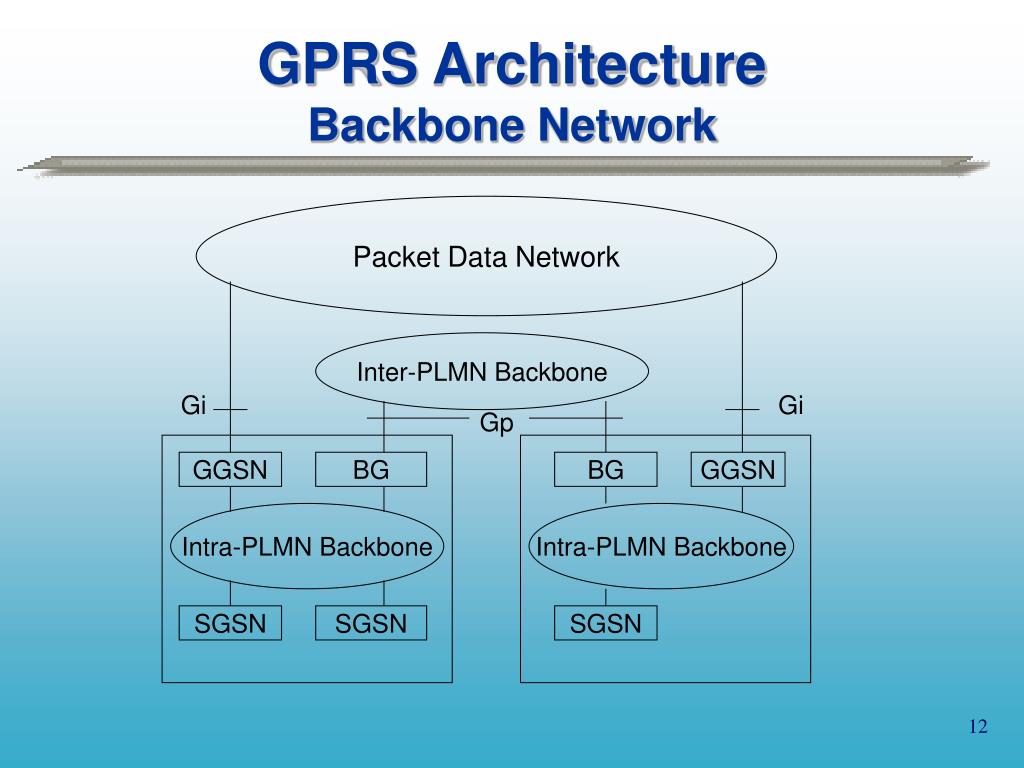 GPRS Architecture
Backbone Network

Packet Data Network

Inter-PLMN Backbone

Gi

Gp

Gi

GGSN

BG

BG

GGSN

Intra-PLMN Backbone

Intra-PLMN Backbone

SGSN

SGSN

SGSN

12